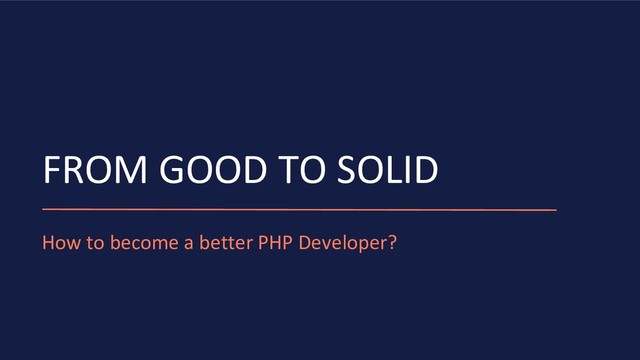 FROM GOOD TO SOLID

How to become a better PHP Developer?